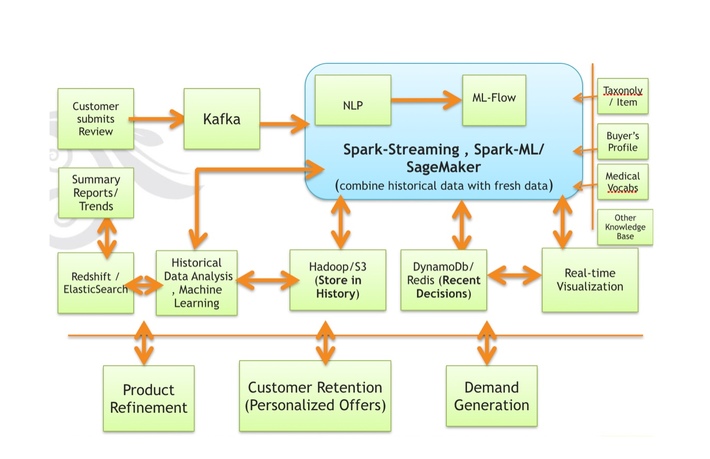 Customer submits Review

Kafka

NLP

ML-Flow

Spark-Streaming , Spark-ML/ SageMaker
(combine historical data with fresh data)

Taxonoly / Item

Buyer's Profile

Medical Vocabs

Other Knowledge Base

Summary Reports/ Trends

Redshift / ElasticSearch

Historical Data Analysis , Machine Learning

Hadoop/S3 (Store in History)

DynamoDb/ Redis (Recent Decisions)

Real-time Visualization

Product Refinement

Customer Retention (Personalized Offers)

Demand Generation